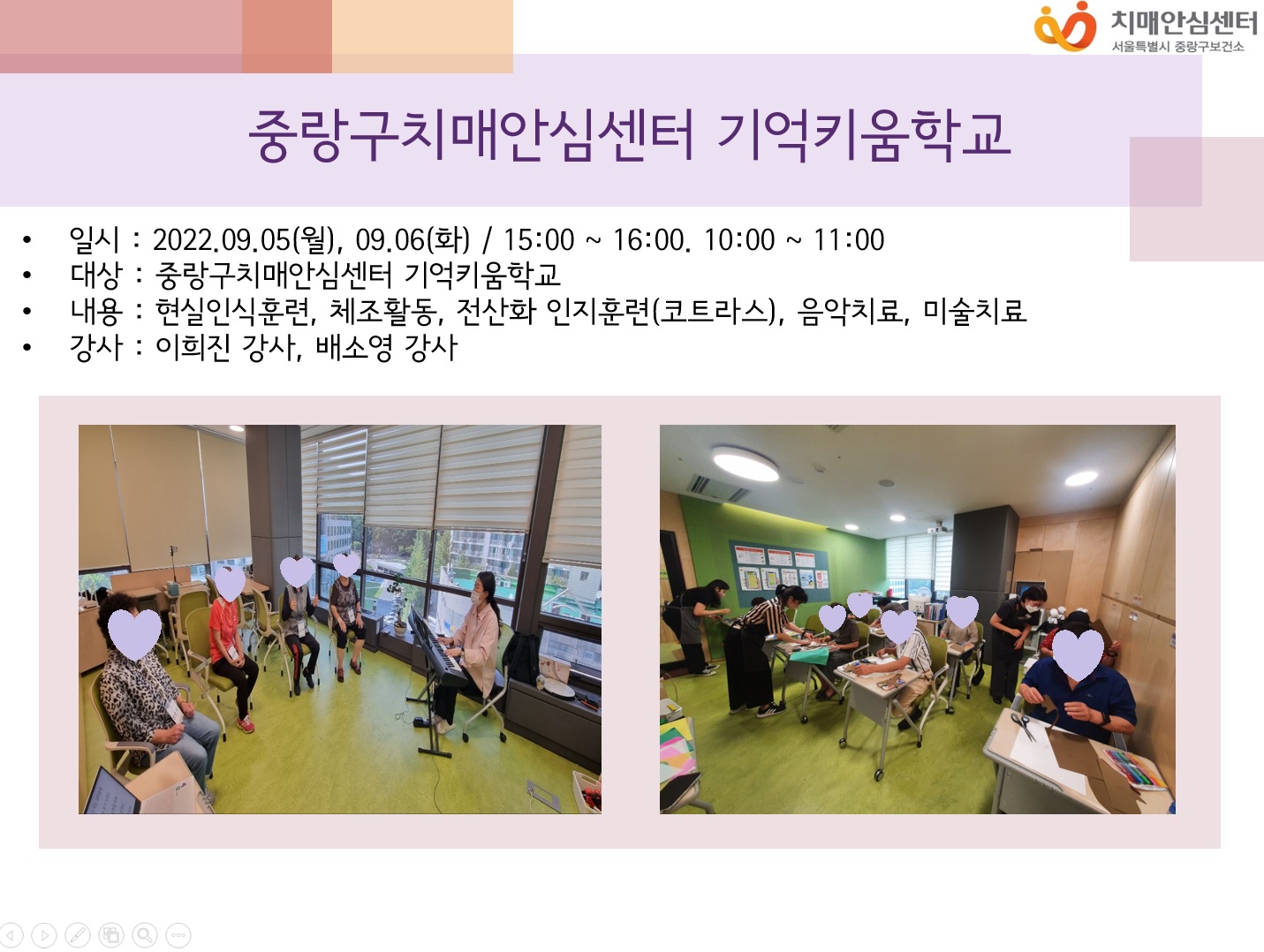 치매안심센터
서울특별시 중랑구보건소

중랑구치매안심센터 기억키움학교

• 일시 : 2022.09.05(월), 09.06(화) / 15:00 ~ 16:00. 10:00 ~ 11:00
• 대상 : 중랑구치매안심센터 기억키움학교
• 내용 : 현실인식훈련, 체조활동, 전산화 인지훈련(코트라스), 음악치료, 미술치료
• 강사 : 이희진 강사, 배소영 강사